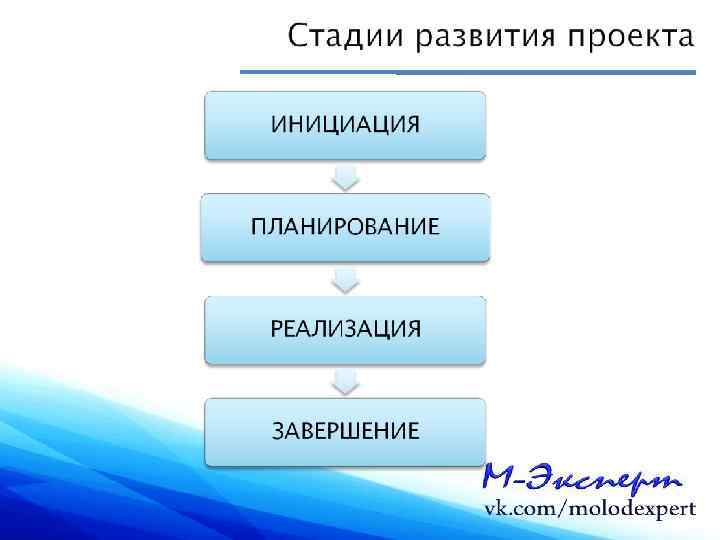 Стадии развития проекта

ИНИЦИАЦИЯ

ПЛАНИРОВАНИЕ

РЕАЛИЗАЦИЯ

ЗАВЕРШЕНИЕ

М-Эксперт
vk.com/molodexpert